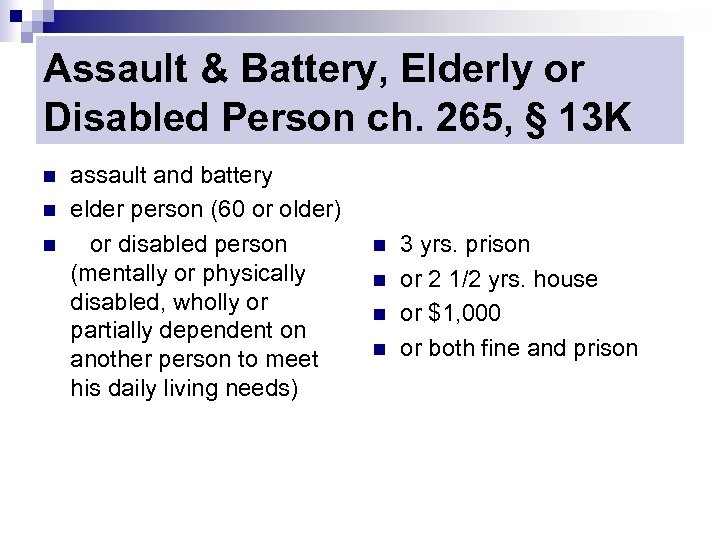 Assault & Battery, Elderly or Disabled Person ch. 265, § 13K

- assault and battery
- elder person (60 or older)
- or disabled person (mentally or physically disabled, wholly or partially dependent on another person to meet his daily living needs)

- 3 yrs. prison
- or 2 1/2 yrs. house
- or $1,000
- or both fine and prison